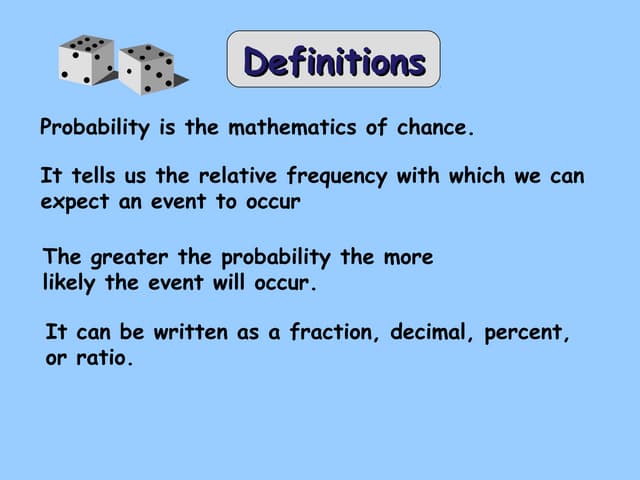 Definitions

Probability is the mathematics of chance.

It tells us the relative frequency with which we can expect an event to occur

The greater the probability the more likely the event will occur.

It can be written as a fraction, decimal, percent, or ratio.